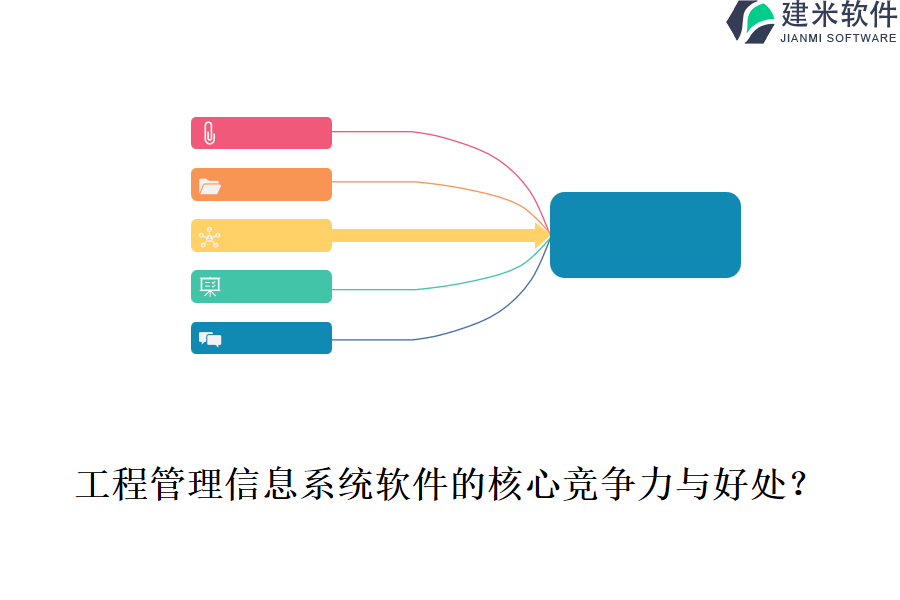 建米软件
JIANMI SOFTWARE

工程管理信息系统软件的核心竞争力与好处？